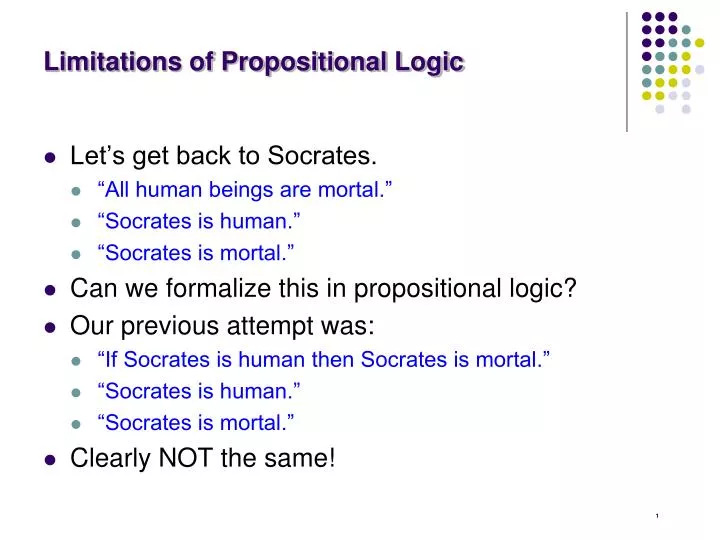 Limitations of Propositional Logic

- Let’s get back to Socrates.
  - “All human beings are mortal.”
  - “Socrates is human.”
  - “Socrates is mortal.”
- Can we formalize this in propositional logic?
- Our previous attempt was:
  - “If Socrates is human then Socrates is mortal.”
  - “Socrates is human.”
  - “Socrates is mortal.”
- Clearly NOT the same!

1